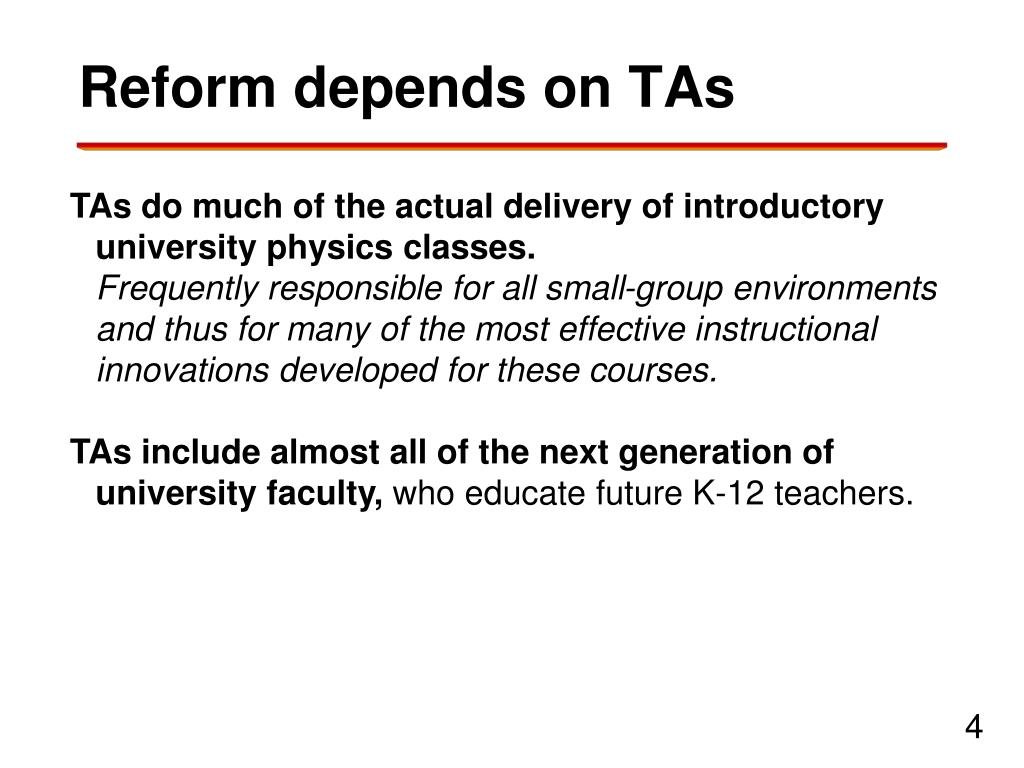 Reform depends on TAs

TAs do much of the actual delivery of introductory university physics classes.
Frequently responsible for all small-group environments and thus for many of the most effective instructional innovations developed for these courses.

TAs include almost all of the next generation of university faculty, who educate future K-12 teachers.

4